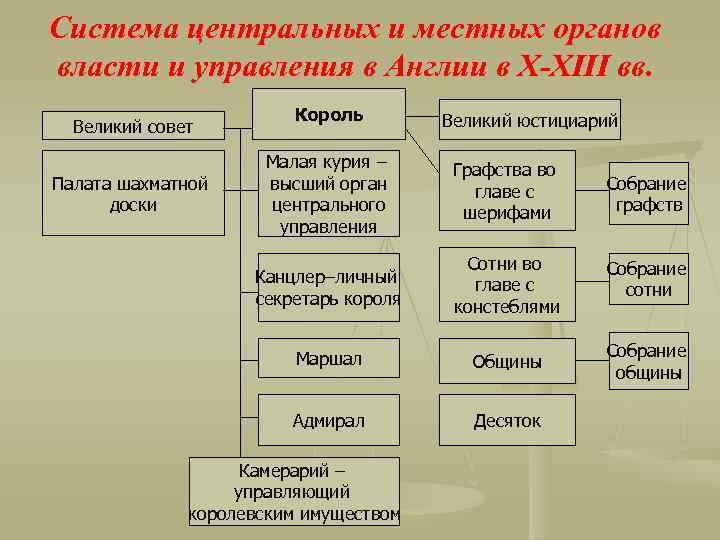 Система центральных и местных органов власти и управления в Англии в X-XIII вв.

Король

Великий совет

Палата шахматной доски

Малая курия – высший орган центрального управления

Канцлер–личный секретарь короля

Маршал

Адмирал

Камерарий – управляющий королевским имуществом

Великий юстициарий

Графства во главе с шерифами

Собрание графств

Сотни во главе с констеблями

Собрание сотни

Общины

Собрание общины

Десяток